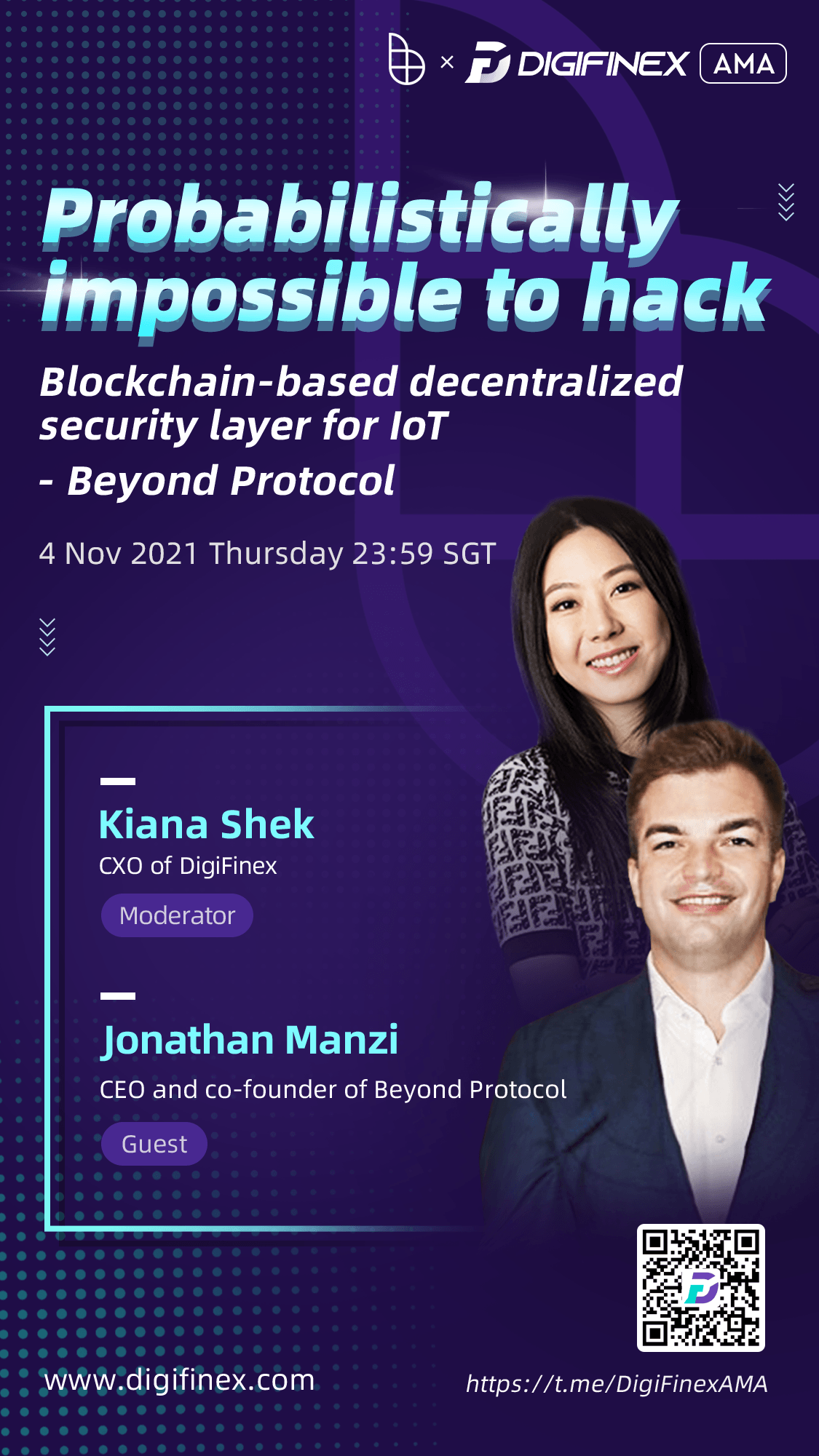 × DIGIFINEX AMA

Probabilistically impossible to hack

Blockchain-based decentralized security layer for IoT - Beyond Protocol

4 Nov 2021 Thursday 23:59 SGT

Kiana Shek
CXO of DigiFinex
Moderator

Jonathan Manzi
CEO and co-founder of Beyond Protocol
Guest

www.digifinex.com

https://t.me/DigiFinexAMA